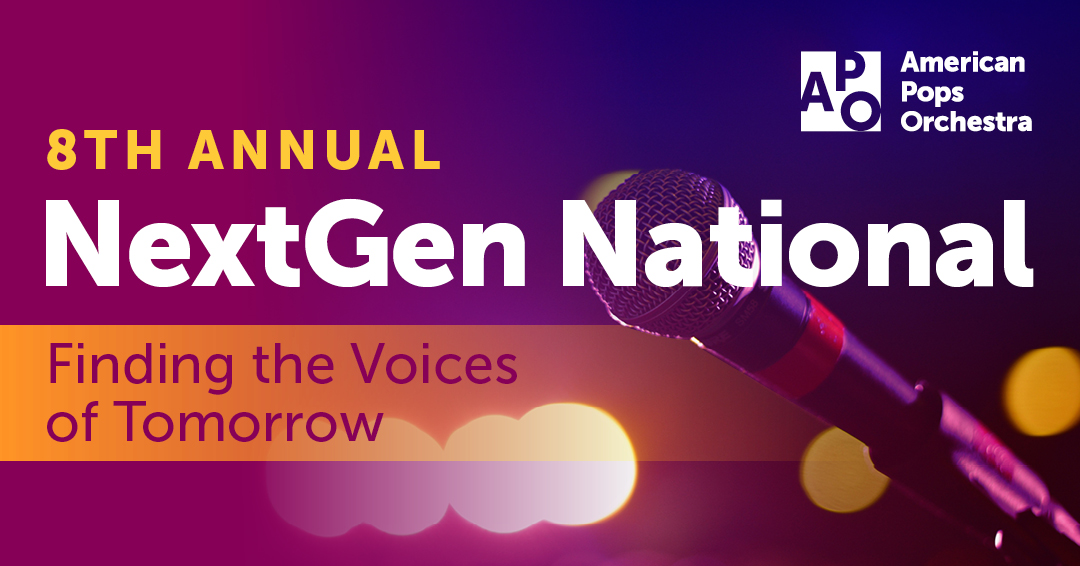 APO American Pops Orchestra

8TH ANNUAL
NextGen National

Finding the Voices of Tomorrow